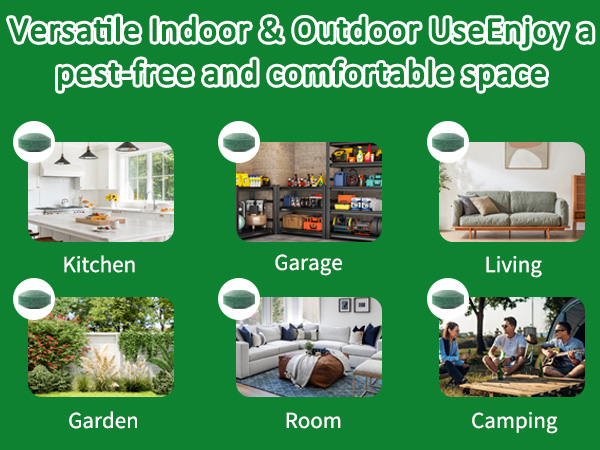 Versatile Indoor & Outdoor UseEnjoy a pest-free and comfortable space

Kitchen

Garage

Living

Garden

Room

Camping